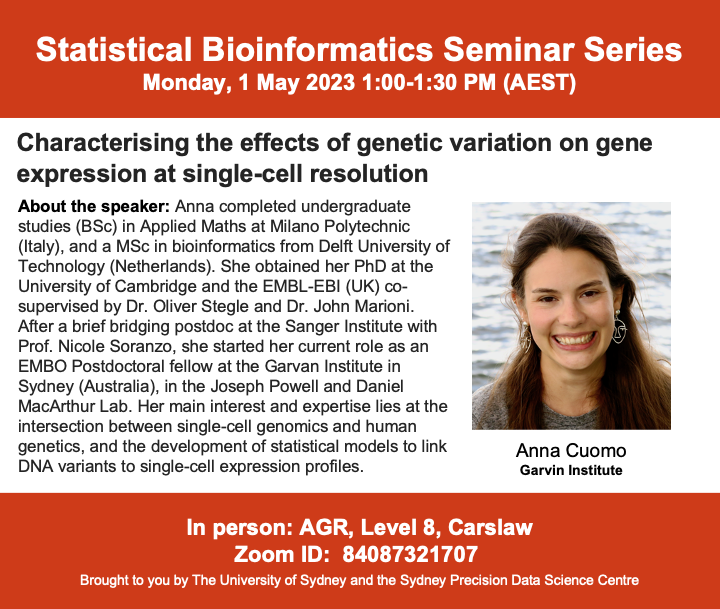 Statistical Bioinformatics Seminar Series
Monday, 1 May 2023 1:00-1:30 PM (AEST)

Characterising the effects of genetic variation on gene expression at single-cell resolution

About the speaker: Anna completed undergraduate studies (BSc) in Applied Maths at Milano Polytechnic (Italy), and a MSc in bioinformatics from Delft University of Technology (Netherlands). She obtained her PhD at the University of Cambridge and the EMBL-EBI (UK) co-supervised by Dr. Oliver Stegle and Dr. John Marioni. After a brief bridging postdoc at the Sanger Institute with Prof. Nicole Soranzo, she started her current role as an EMBO Postdoctoral fellow at the Garvan Institute in Sydney (Australia), in the Joseph Powell and Daniel MacArthur Lab. Her main interest and expertise lies at the intersection between single-cell genomics and human genetics, and the development of statistical models to link DNA variants to single-cell expression profiles.

Anna Cuomo
Garvin Institute

In person: AGR, Level 8, Carslaw
Zoom ID: 84087321707
Brought to you by The University of Sydney and the Sydney Precision Data Science Centre